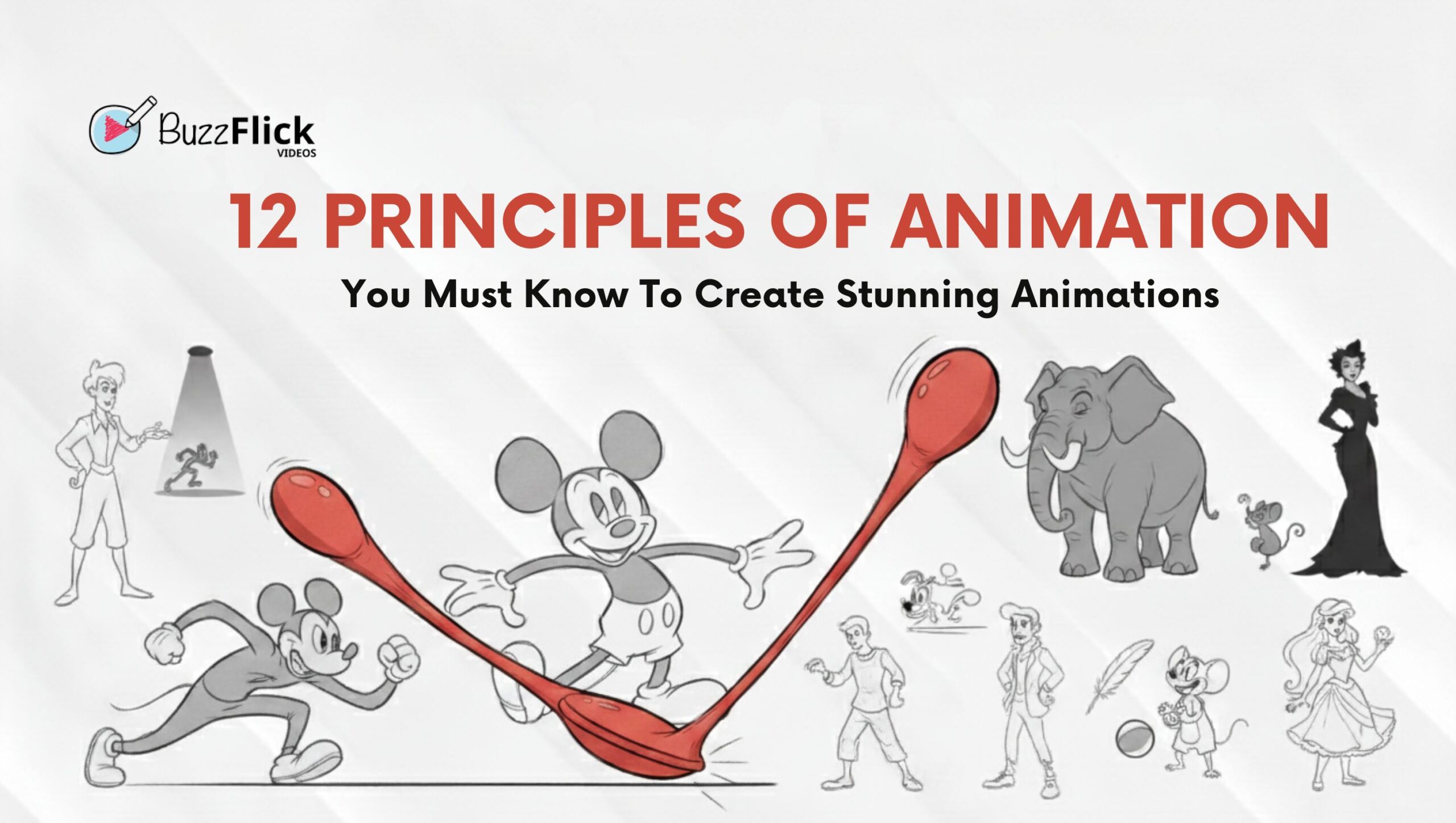 BuzzFlick
VIDEOS

12 PRINCIPLES OF ANIMATION

You Must Know To Create Stunning Animations